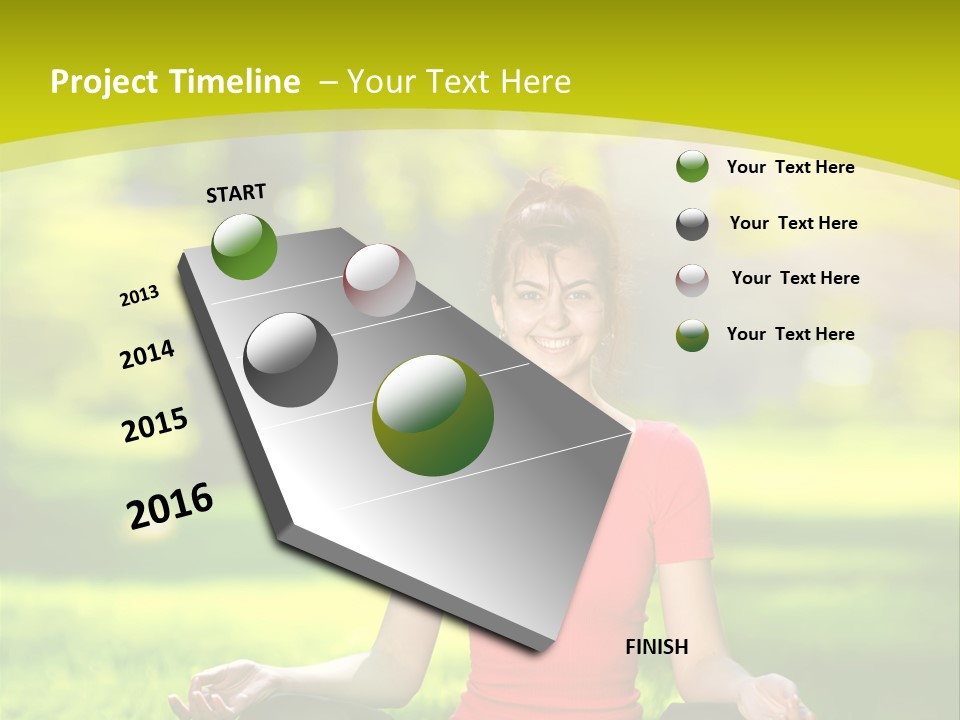 Project Timeline – Your Text Here

START

2013

2014

2015

2016

FINISH

Your Text Here

Your Text Here

Your Text Here

Your Text Here